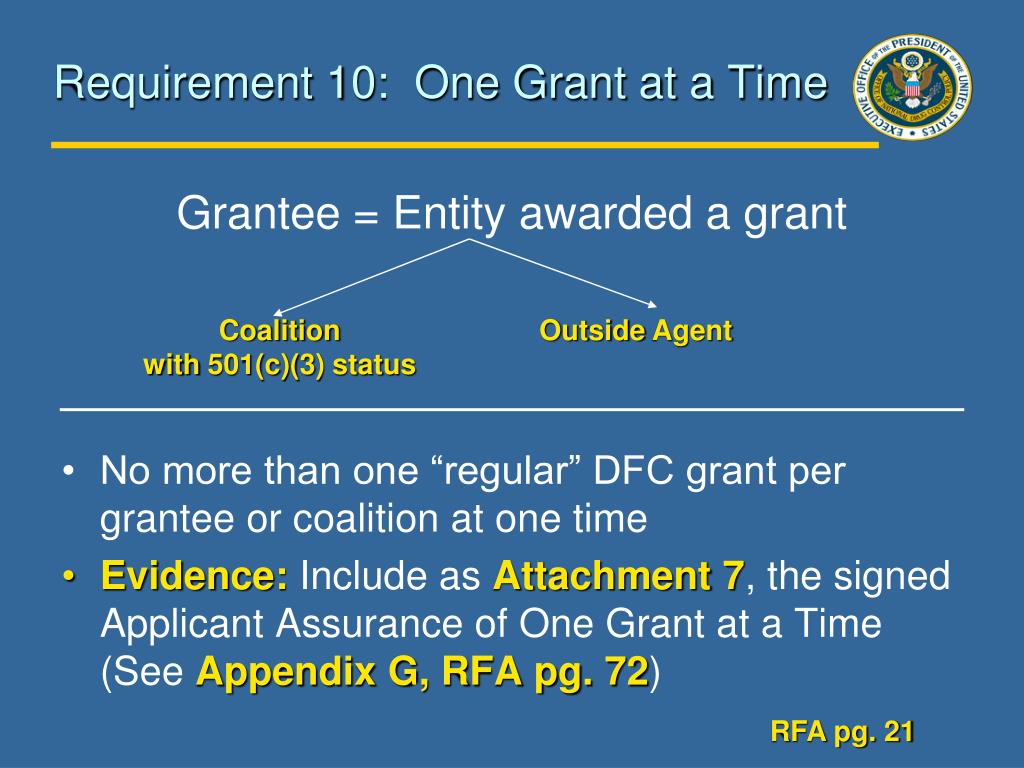 Requirement 10: One Grant at a Time

EXECUTIVE OFFICE OF THE PRESIDENT OF THE UNITED STATES

Grantee = Entity awarded a grant

Coalition
with 501(c)(3) status

Outside Agent

• No more than one “regular” DFC grant per grantee or coalition at one time
• Evidence: Include as Attachment 7, the signed Applicant Assurance of One Grant at a Time (See Appendix G, RFA pg. 72)

RFA pg. 21